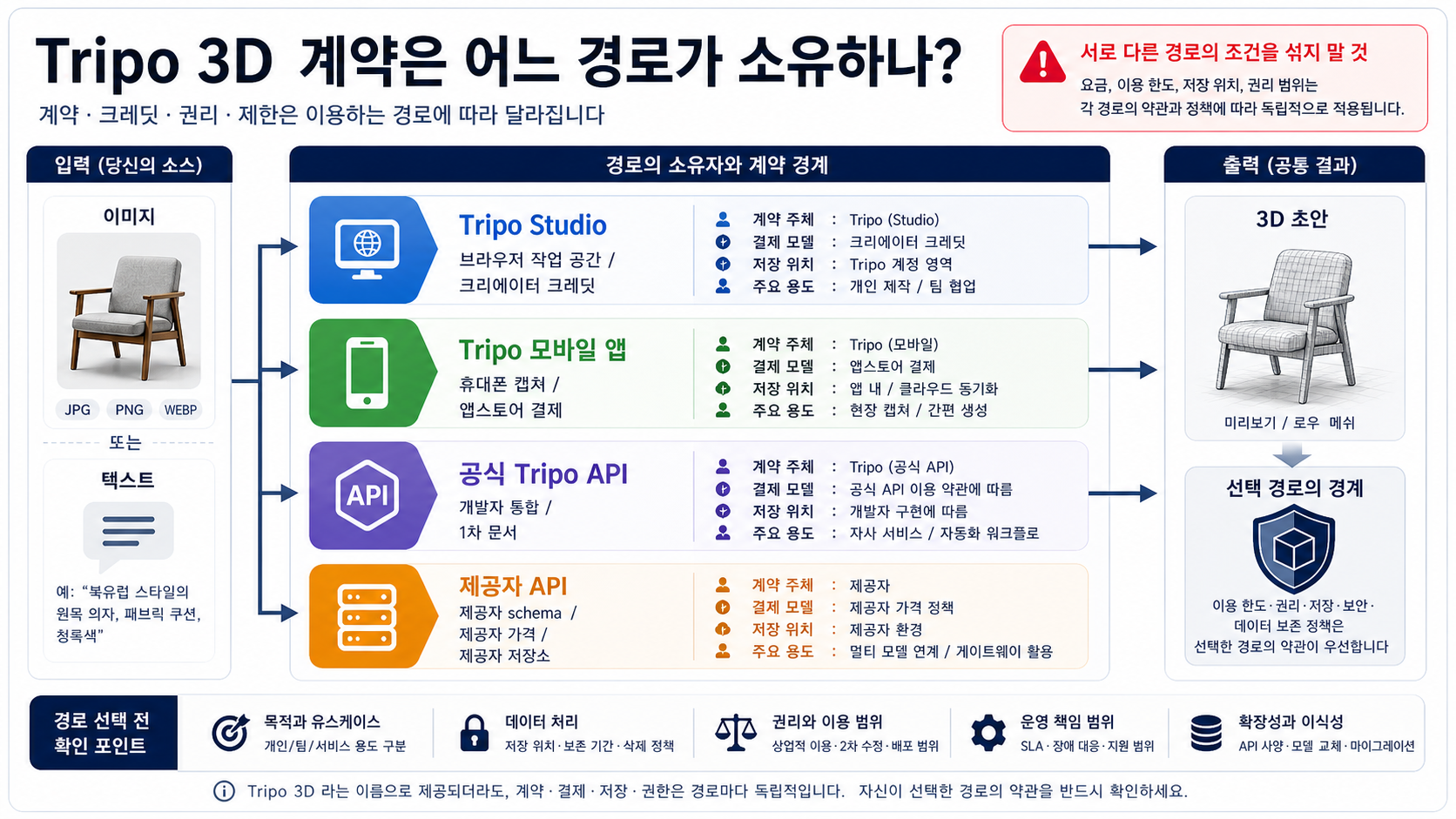 Tripo 3D 계약은 어느 경로가 소유하나?

계약 · 크레딧 · 권리 · 제한은 이용하는 경로에 따라 달라집니다

서로 다른 경로의 조건을 섞지 말 것

요금, 이용 한도, 저장 위치, 권리 범위는 각 경로의 약관과 정책에 따라 독립적으로 적용됩니다.

입력 (당신의 소스)

이미지

JPG PNG WEBP

또는

텍스트

예: "북유럽 스타일의 원목 의자, 패브릭 쿠션, 청록색"

경로의 소유자와 계약 경계

Tripo Studio
브라우저 작업 공간 / 크리에이터 크레딧

계약 주체 : Tripo (Studio)
결제 모델 : 크리에이터 크레딧
저장 위치 : Tripo 계정 영역
주요 용도 : 개인 제작 / 팀 협업

Tripo 모바일 앱
휴대폰 캡처 / 앱스토어 결제

계약 주체 : Tripo (모바일)
결제 모델 : 앱스토어 결제
저장 위치 : 앱 내 / 클라우드 동기화
주요 용도 : 현장 캡처 / 간편 생성

API

공식 Tripo API
개발자 통합 / 1차 문서

계약 주체 : Tripo (공식 API)
결제 모델 : 공식 API 이용 약관에 따름
저장 위치 : 개발자 구현에 따름
주요 용도 : 자사 서비스 / 자동화 워크플로

제공자 API
제공자 schema / 제공자 가격 / 제공자 저장소

계약 주체 : 제공자
결제 모델 : 제공자 가격 정책
저장 위치 : 제공자 환경
주요 용도 : 멀티 모델 연계 / 게이트웨이 활용

출력 (공통 결과)

3D 초안

미리보기 / 로우 메쉬

선택 경로의 경계

이용 한도 · 권리 · 저장 · 보안 · 데이터 보존 정책은 선택한 경로의 약관이 우선합니다

경로 선택 전 확인 포인트

목적과 유스케이스
개인/팀/서비스 용도 구분

데이터 처리
저장 위치 · 보존 기간 · 삭제 정책

권리와 이용 범위
상업적 이용 · 2차 수정 · 배포 범위

운영 책임 범위
SLA · 장애 대응 · 지원 범위

확장성과 이식성
API 사양 · 모델 교체 · 마이그레이션

Tripo 3D 라는 이름으로 제공되더라도, 계약 · 결제 · 저장 · 권한은 경로마다 독립적입니다. 자신이 선택한 경로의 약관을 반드시 확인하세요.